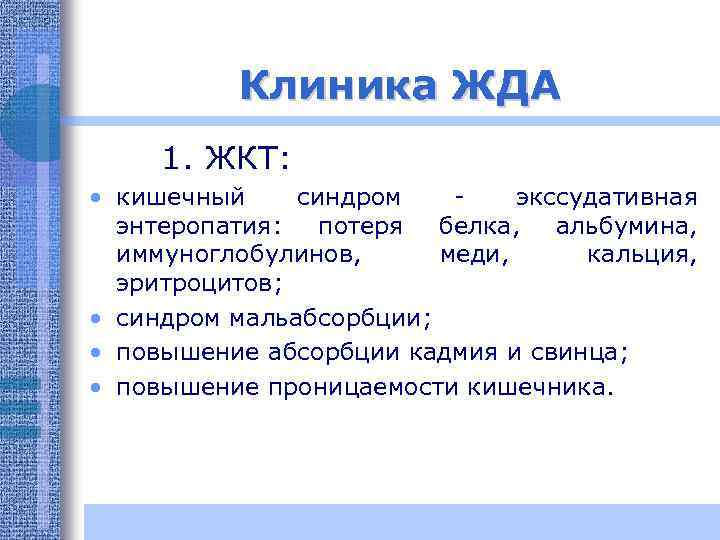 Клиника ЖДА

1. ЖКТ:

• кишечный синдром - экссудативная энтеропатия: потеря белка, альбумина, иммуноглобулинов, меди, кальция, эритроцитов;
• синдром мальабсорбции;
• повышение абсорбции кадмия и свинца;
• повышение проницаемости кишечника.